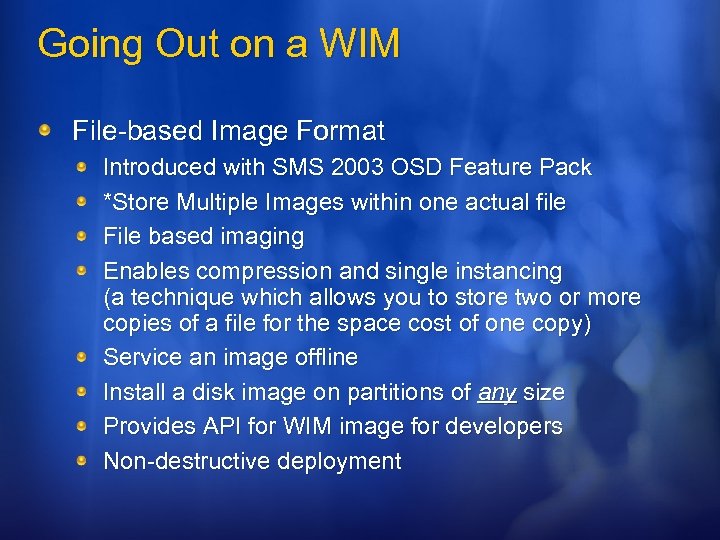 Going Out on a WIM

File-based Image Format

Introduced with SMS 2003 OSD Feature Pack

*Store Multiple Images within one actual file

File based imaging

Enables compression and single instancing (a technique which allows you to store two or more copies of a file for the space cost of one copy)

Service an image offline

Install a disk image on partitions of any size

Provides API for WIM image for developers

Non-destructive deployment